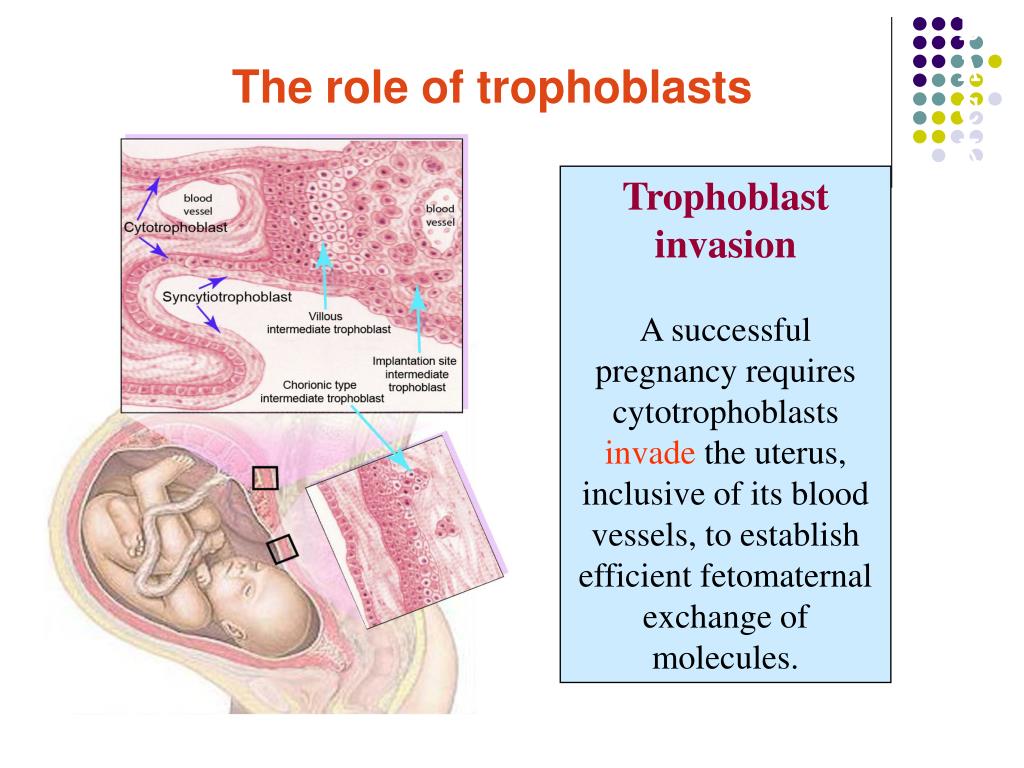 The role of trophoblasts

blood vessel

Cytotrophoblast

blood vessel

Syncytiotrophoblast

Villous intermediate trophoblast

Implantation site intermediate trophoblast

Chorionic type intermediate trophoblast

Trophoblast invasion

A successful pregnancy requires cytotrophoblasts invade the uterus, inclusive of its blood vessels, to establish efficient fetomaternal exchange of molecules.